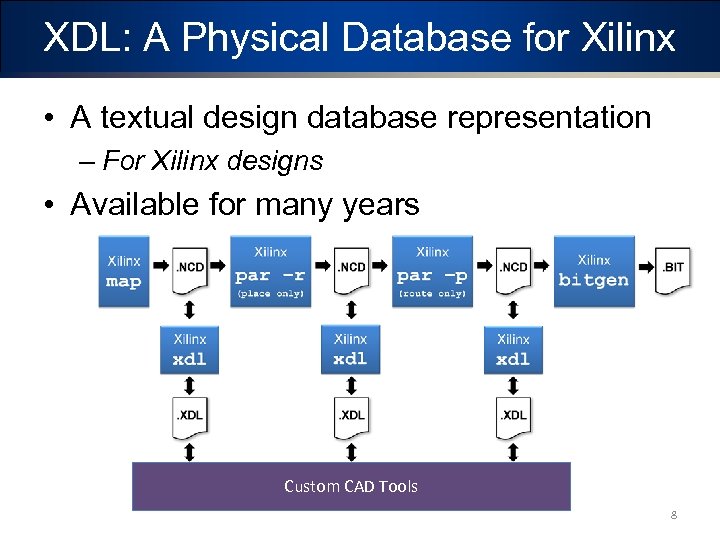 XDL: A Physical Database for Xilinx

• A textual design database representation
– For Xilinx designs
• Available for many years

Xilinx map
.NCD
Xilinx par –r (place only)
.NCD
Xilinx par –p (route only)
.NCD
Xilinx bitgen
.BIT

Xilinx xdl
Xilinx xdl
Xilinx xdl

.XDL
.XDL
.XDL

Custom CAD Tools

8